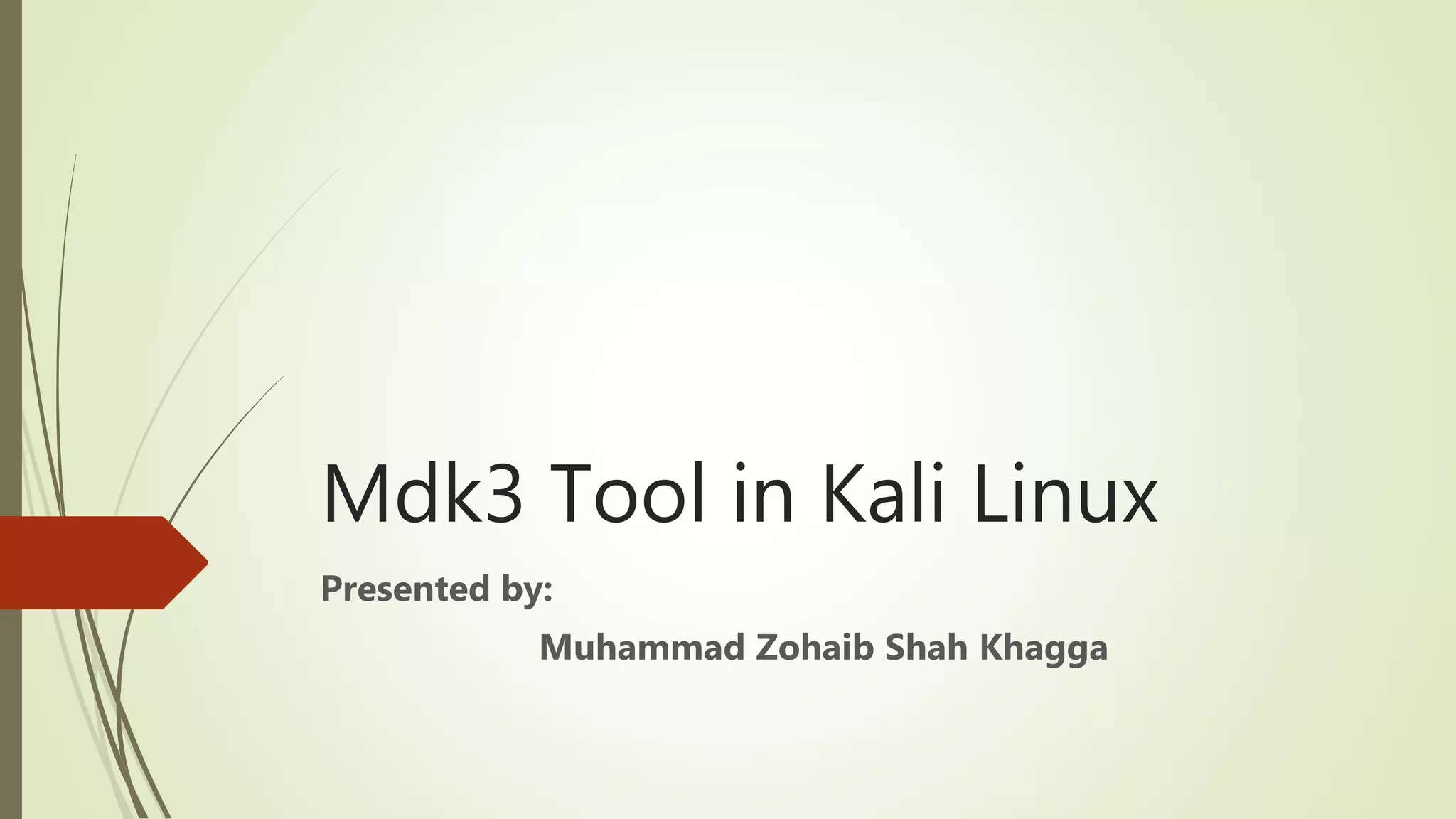 Mdk3 Tool in Kali Linux

Presented by:

Muhammad Zohaib Shah Khagga